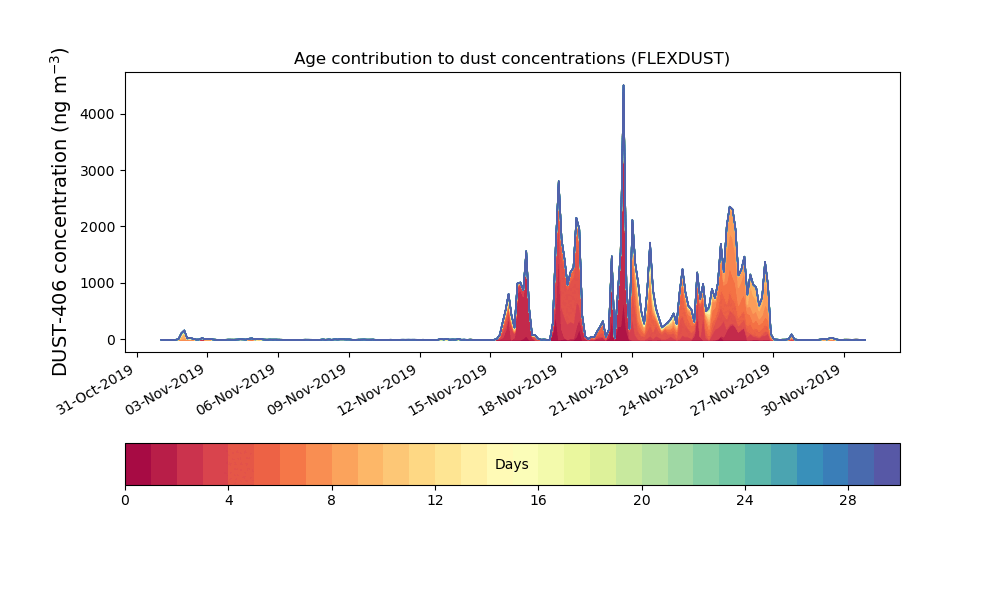 Age contribution to dust concentrations (FLEXDUST)

DUST-406 concentration (ng m$^{-3}$)

4000
3000
2000
1000
0

31-Oct-2019
03-Nov-2019
06-Nov-2019
09-Nov-2019
12-Nov-2019
15-Nov-2019
18-Nov-2019
21-Nov-2019
24-Nov-2019
27-Nov-2019
30-Nov-2019

Days

0
4
8
12
16
20
24
28